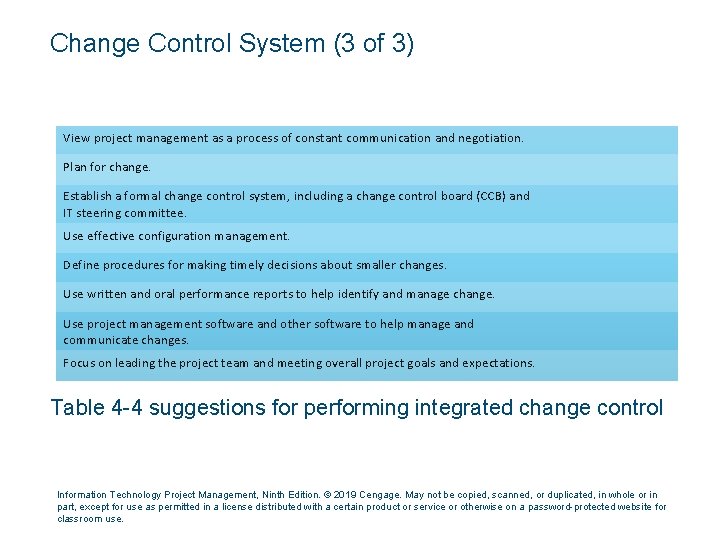 Change Control System (3 of 3)

| View project management as a process of constant communication and negotiation. |
|---|
| Plan for change. |
| Establish a formal change control system, including a change control board (CCB) and IT steering committee. |
| Use effective configuration management. |
| Define procedures for making timely decisions about smaller changes. |
| Use written and oral performance reports to help identify and manage change. |
| Use project management software and other software to help manage and communicate changes. |
| Focus on leading the project team and meeting overall project goals and expectations. |

Table 4-4 suggestions for performing integrated change control

Information Technology Project Management, Ninth Edition. © 2019 Cengage. May not be copied, scanned, or duplicated, in whole or in part, except for use as permitted in a license distributed with a certain product or service or otherwise on a password-protected website for classroom use.